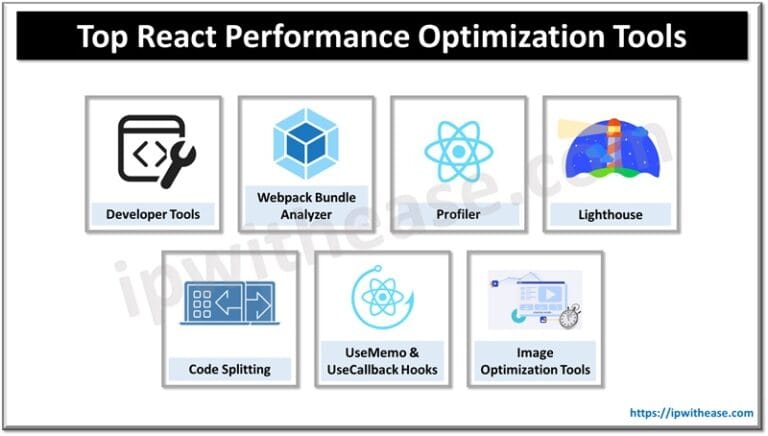 Top React Performance Optimization Tools

Developer Tools

Webpack Bundle Analyzer

Profiler

Lighthouse

Code Splitting

UseMemo & UseCallback Hooks

Image Optimization Tools

ipwithease.com

https://ipwithease.com